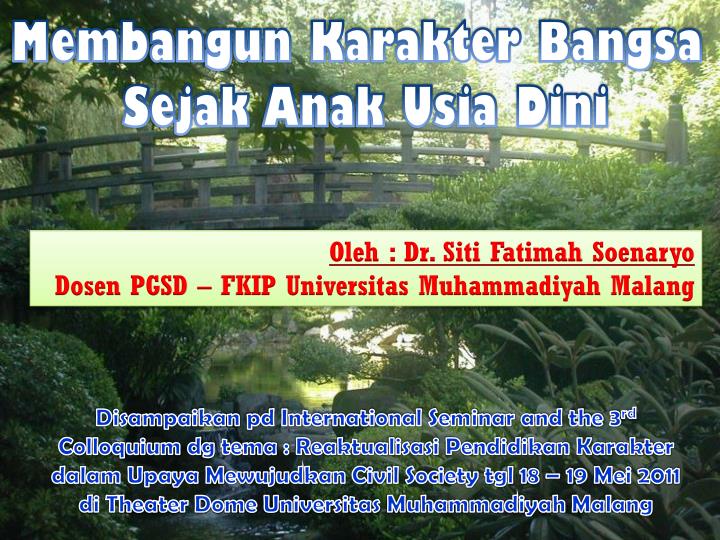 Membangun Karakter Bangsa Sejak Anak Usia Dini

Oleh : Dr. Siti Fatimah Soenaryo
Dosen PGSD – FKIP Universitas Muhammadiyah Malang

Disampaikan pd International Seminar and the 3$^{rd}$ Colloquium dg tema : Reaktualisasi Pendidikan Karakter dalam Upaya Mewujudkan Civil Society tgl 18 – 19 Mei 2011 di Theater Dome Universitas Muhammadiyah Malang